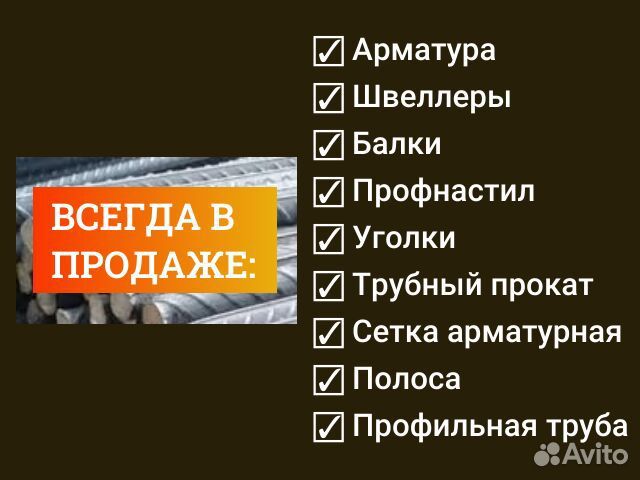 ВСЕГДА В ПРОДАЖЕ:

☑ Арматура
☑ Швеллеры
☑ Балки
☑ Профнастил
☑ Уголки
☑ Трубный прокат
☑ Сетка арматурная
☑ Полоса
☑ Профильная труба

Avito